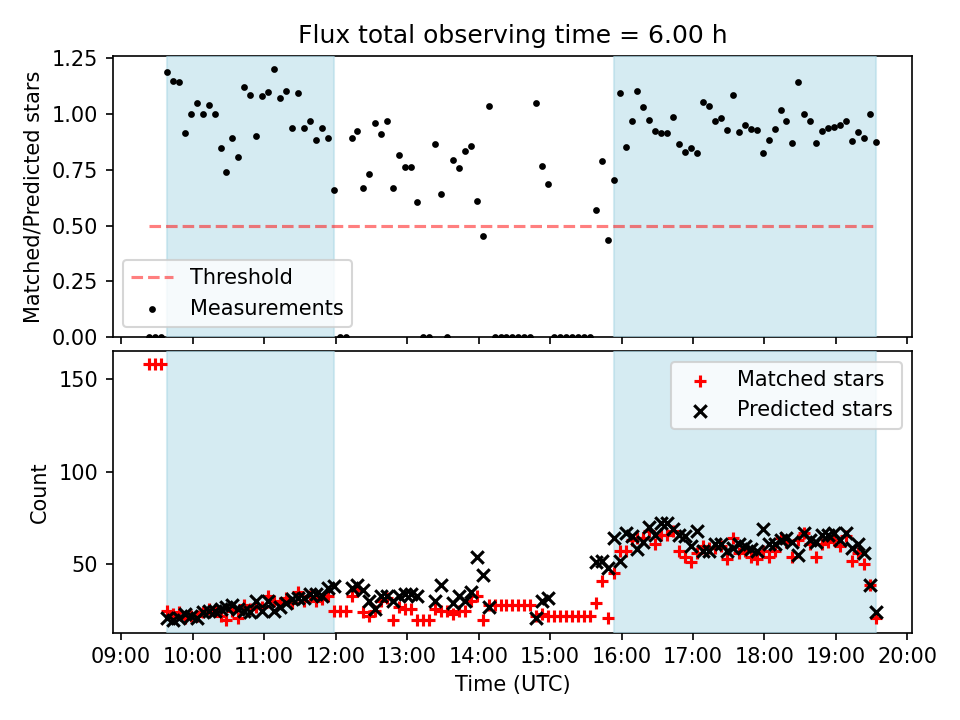 Flux total observing time = 6.00 h

Matched/Predicted stars

1.25
1.00
0.75
0.50
0.25
0.00

Threshold
Measurements

Count

150
100
50

Matched stars
Predicted stars

09:00 10:00 11:00 12:00 13:00 14:00 15:00 16:00 17:00 18:00 19:00 20:00

Time (UTC)